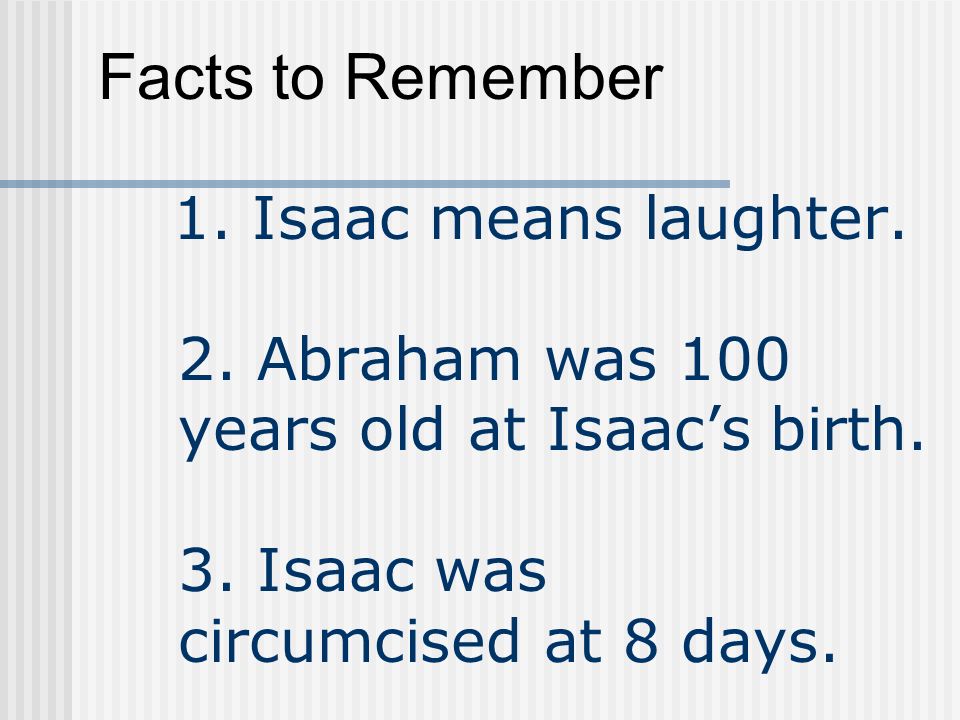 Facts to Remember

1. Isaac means laughter.

2. Abraham was 100 years old at Isaac’s birth.

3. Isaac was circumcised at 8 days.